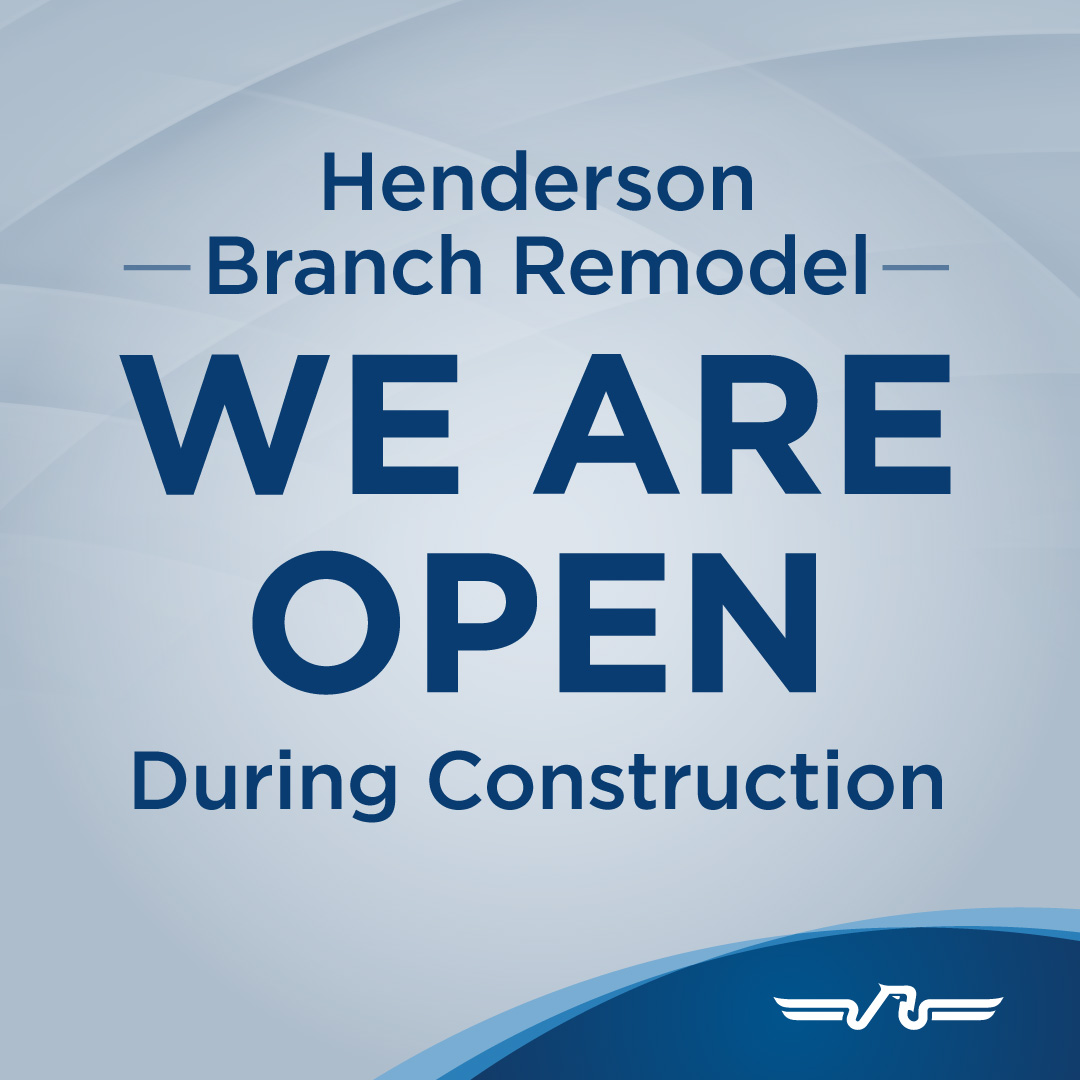 Henderson
Branch Remodel
WE ARE OPEN
During Construction